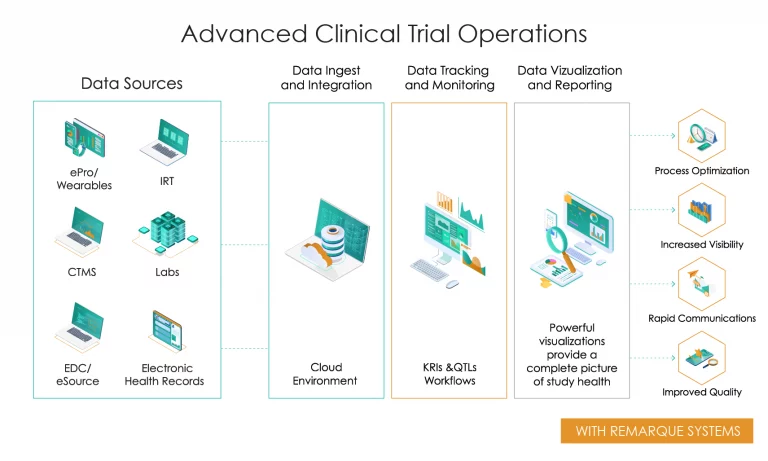 Advanced Clinical Trial Operations

Data Sources

ePro/ Wearables

IRT

CTMS

Labs

EDC/ eSource

Electronic Health Records

Data Ingest and Integration

Cloud Environment

Data Tracking and Monitoring

KRIs &QTLs Workflows

Data Vizualization and Reporting

Powerful visualizations provide a complete picture of study health

Process Optimization

Increased Visibility

Rapid Communications

Improved Quality

WITH REMARQUE SYSTEMS